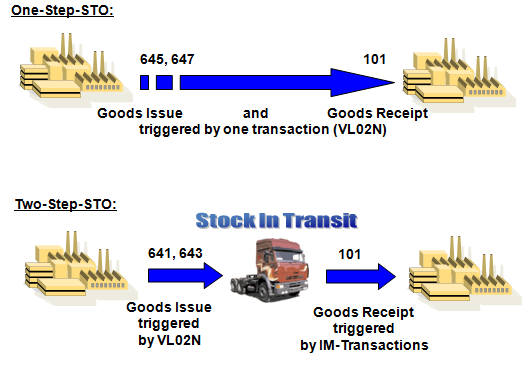 One-Step-STO:

645, 647

101

Goods Issue and Goods Receipt triggered by one transaction (VL02N)

Two-Step-STO:

Stock In Transit

641, 643

101

Goods Issue triggered by VL02N

Goods Receipt triggered by IM-Transactions